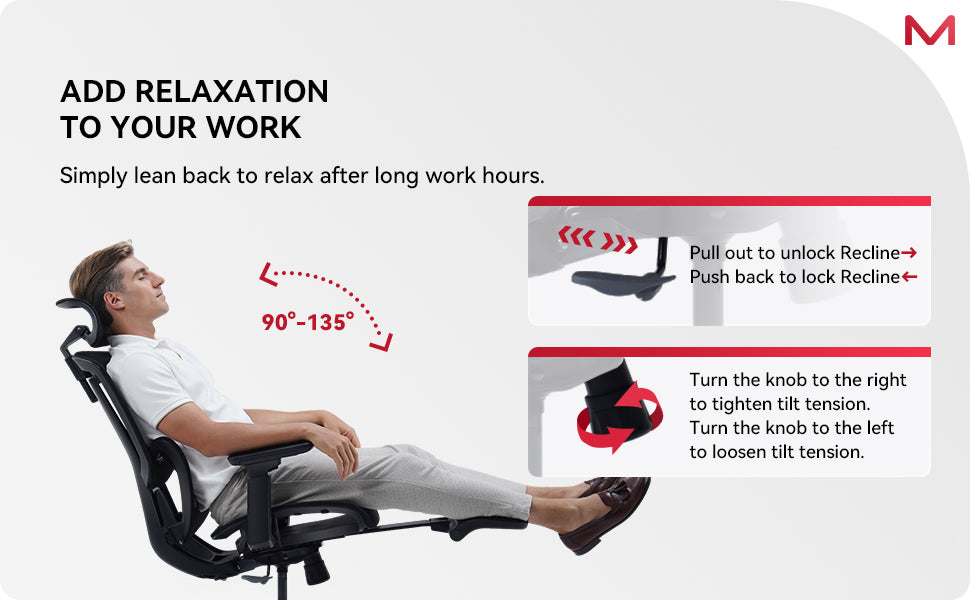 M

ADD RELAXATION
TO YOUR WORK

Simply lean back to relax after long work hours.

90°-135°

Pull out to unlock Recline→
Push back to lock Recline←

Turn the knob to the right to tighten tilt tension.
Turn the knob to the left to loosen tilt tension.